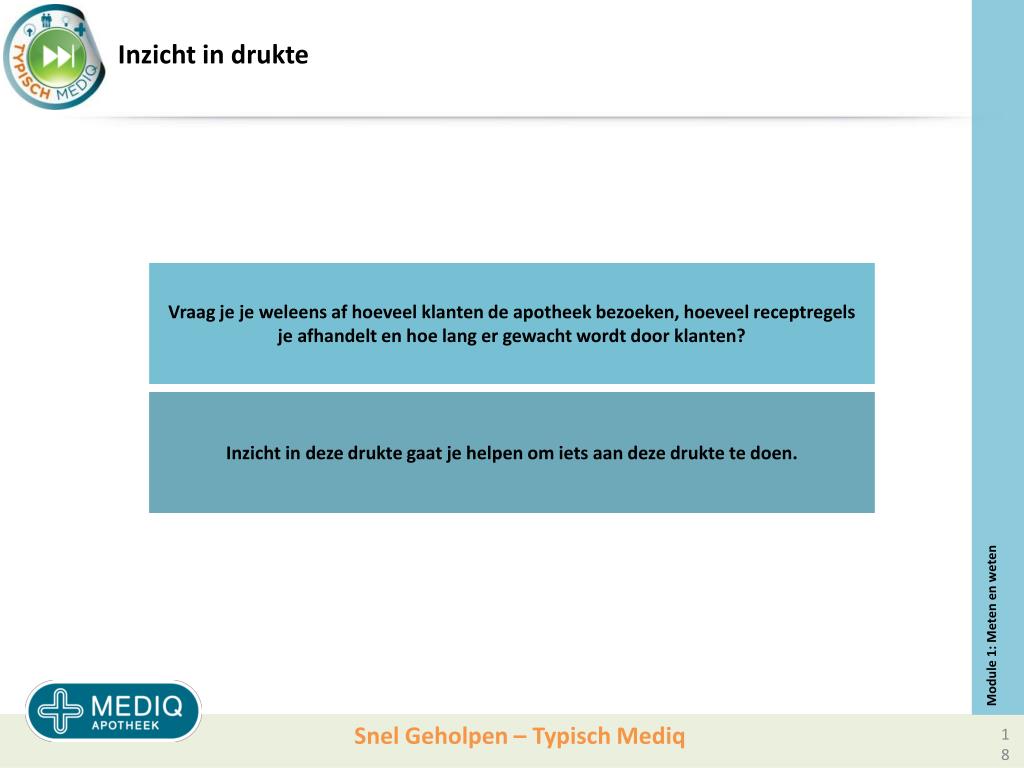 TYPISCH MEDIQ

Inzicht in drukte

Vraag je je weleens af hoeveel klanten de apotheek bezoeken, hoeveel receptregels je afhandelt en hoe lang er gewacht wordt door klanten?

Inzicht in deze drukte gaat je helpen om iets aan deze drukte te doen.

Module 1: Meten en weten

MEDIQ APOTHEEK

Snel Geholpen – Typisch Mediq

18